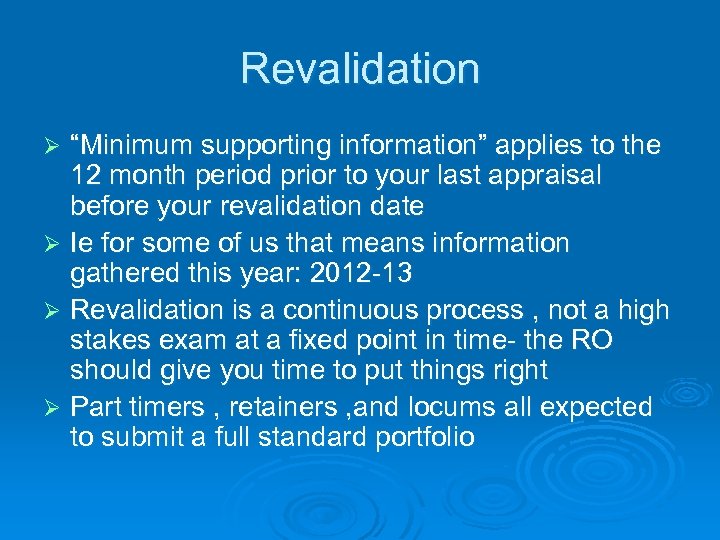 Revalidation

➢ “Minimum supporting information” applies to the 12 month period prior to your last appraisal before your revalidation date

➢ Ie for some of us that means information gathered this year: 2012-13

➢ Revalidation is a continuous process , not a high stakes exam at a fixed point in time- the RO should give you time to put things right

➢ Part timers , retainers ,and locums all expected to submit a full standard portfolio